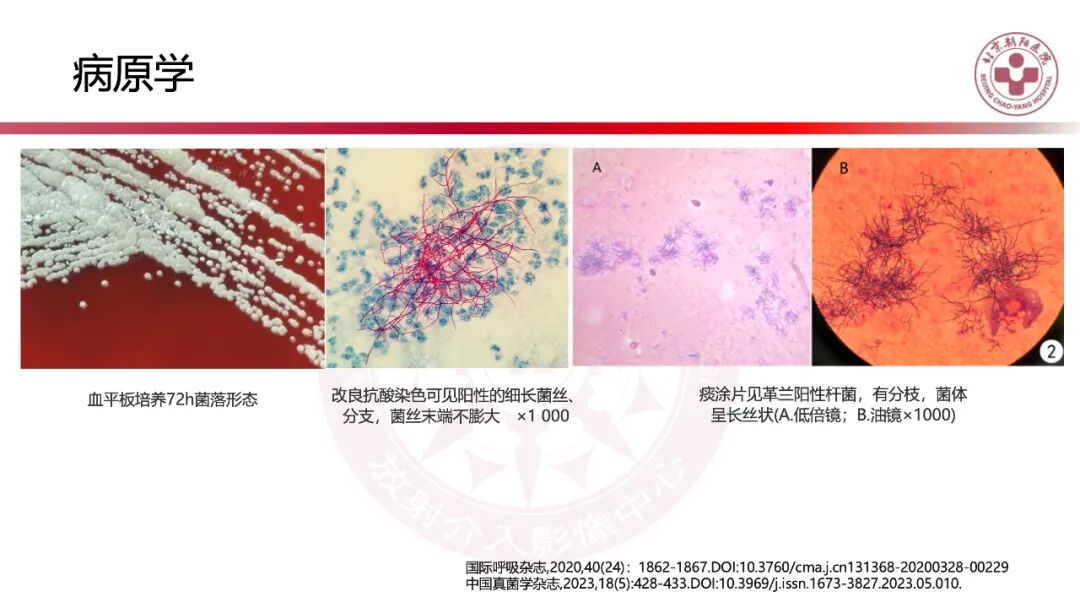 病原学

北京朝阳医院
BEIJING CHAO-YANG HOSPITAL

A

B

2

血平板培养72h菌落形态

改良抗酸染色可见阳性的细长菌丝、分支，菌丝末端不膨大 ×1 000

痰涂片见革兰阳性杆菌，有分枝，菌体呈长丝状(A.低倍镜；B.油镜×1000)

放射介入影像中心

国际呼吸杂志,2020,40(24)：1862-1867.DOI:10.3760/cma.j.cn131368-20200328-00229
中国真菌学杂志,2023,18(5):428-433.DOI:10.3969/j.issn.1673-3827.2023.05.010.